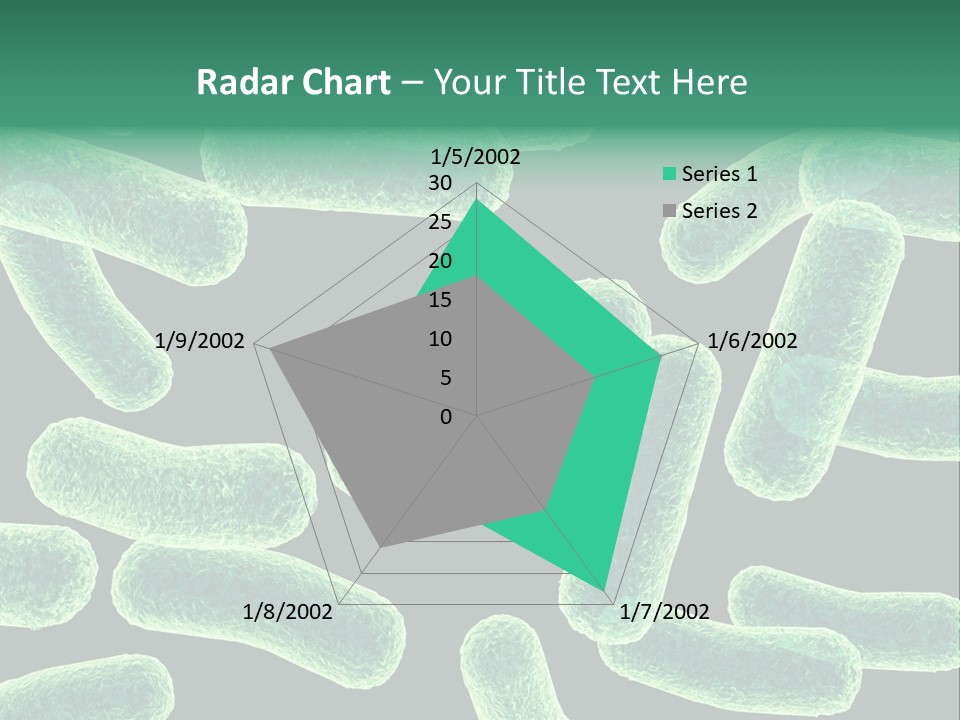 Radar Chart – Your Title Text Here

1/5/2002
30
25
20
15
10
5
0
1/6/2002
1/7/2002
1/8/2002
1/9/2002

Series 1
Series 2